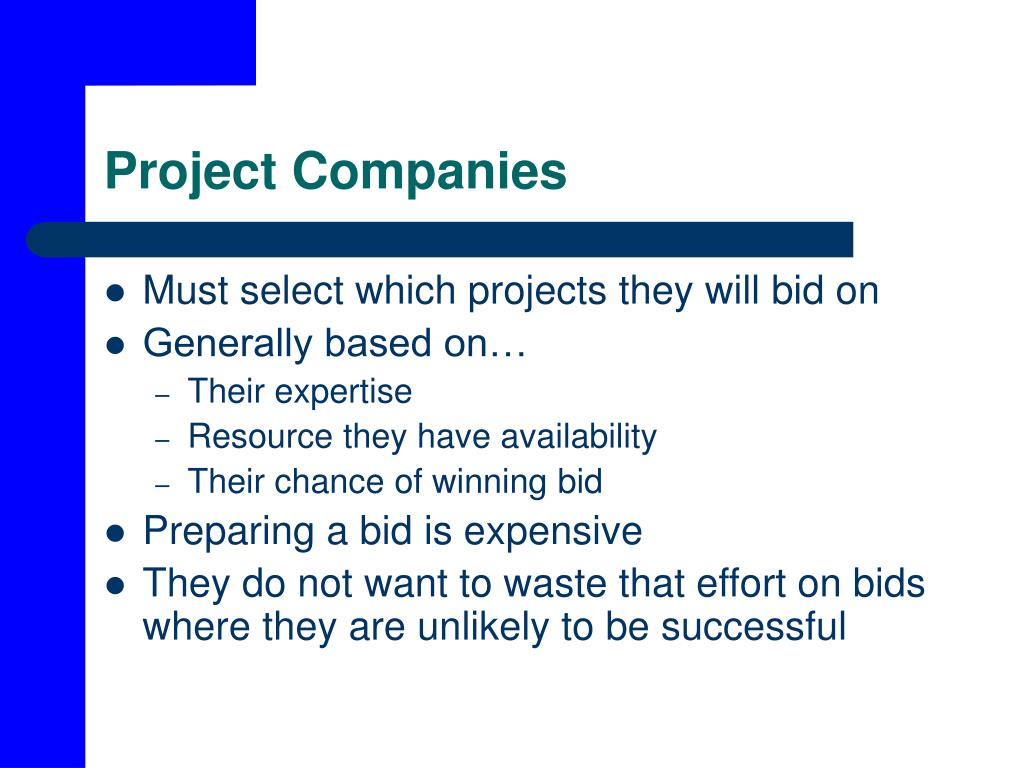 Project Companies

- Must select which projects they will bid on
- Generally based on…
  – Their expertise
  – Resource they have availability
  – Their chance of winning bid
- Preparing a bid is expensive
- They do not want to waste that effort on bids where they are unlikely to be successful